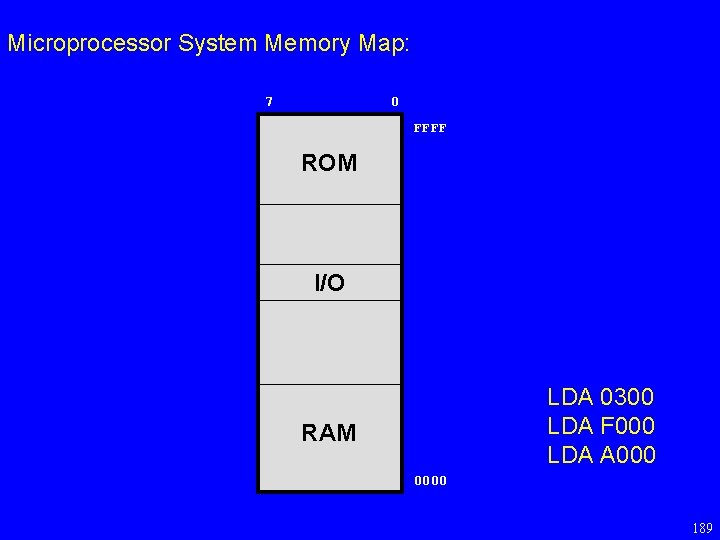 Microprocessor System Memory Map:

7

0

FFFF

ROM

I/O

RAM

0000

LDA 0300
LDA F000
LDA A000

189